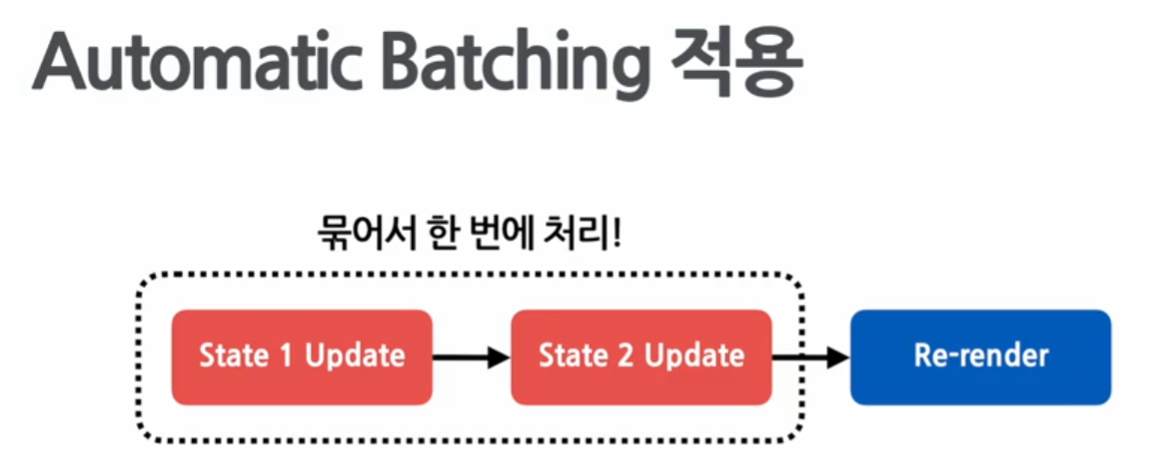 Automatic Batching 적용

묶어서 한 번에 처리!

State 1 Update

State 2 Update

Re-render